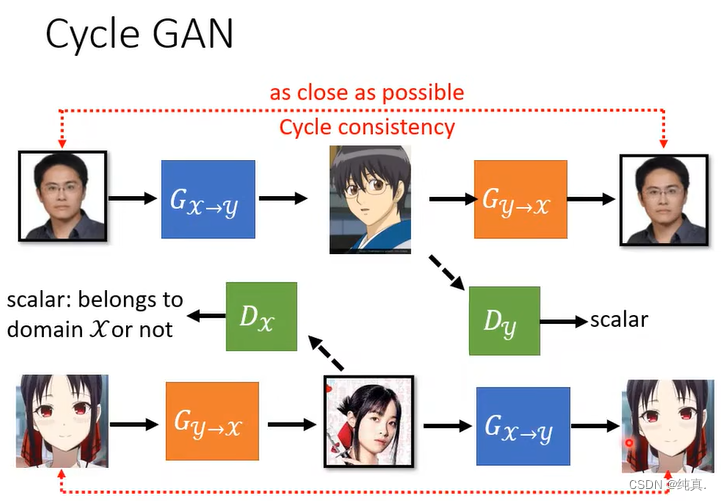 Cycle GAN

as close as possible

Cycle consistency

$G_{\mathcal{X}\to\mathcal{Y}}$

$G_{\mathcal{Y}\to\mathcal{X}}$

scalar: belongs to domain $\mathcal{X}$ or not

$D_{\mathcal{X}}$

$D_{\mathcal{Y}}$

scalar

$G_{\mathcal{Y}\to\mathcal{X}}$

$G_{\mathcal{X}\to\mathcal{Y}}$

CSDN @纯真.